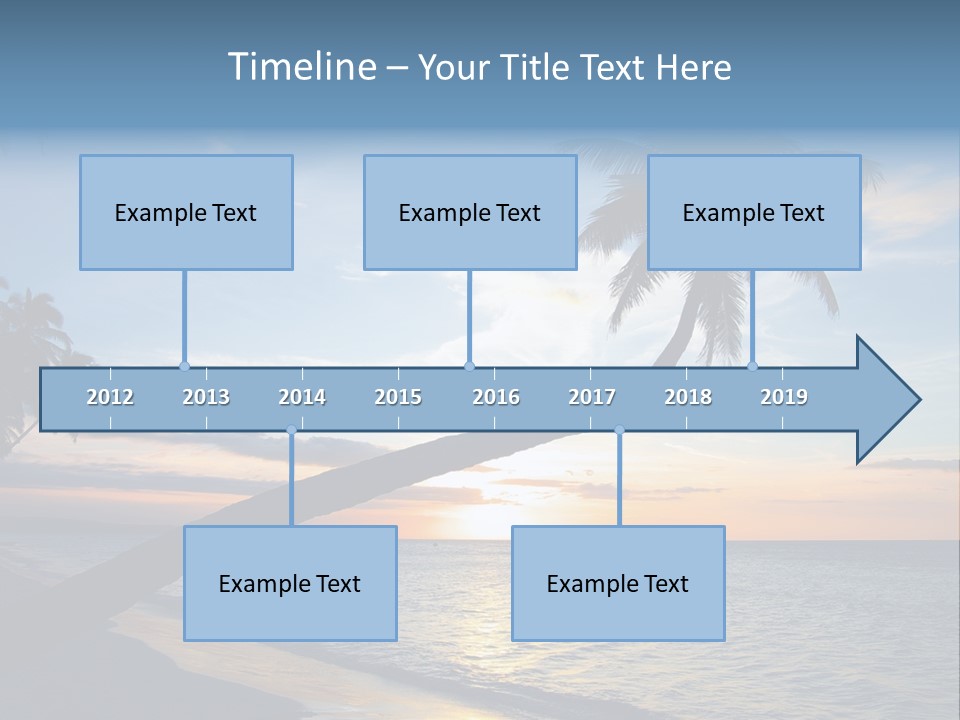 Timeline – Your Title Text Here

Example Text

Example Text

Example Text

2012 2013 2014 2015 2016 2017 2018 2019

Example Text

Example Text